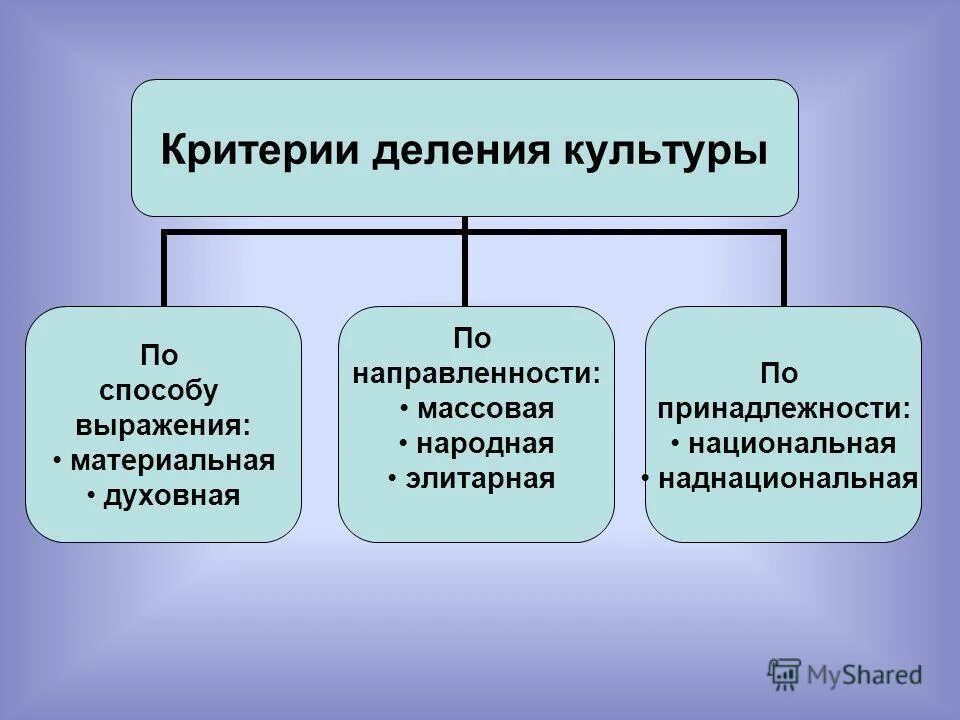 Критерии деления культуры

По способу выражения:
• материальная
• духовная

По направленности:
• массовая
• народная
• элитарная

По принадлежности:
• национальная
• наднациональная

MyShared